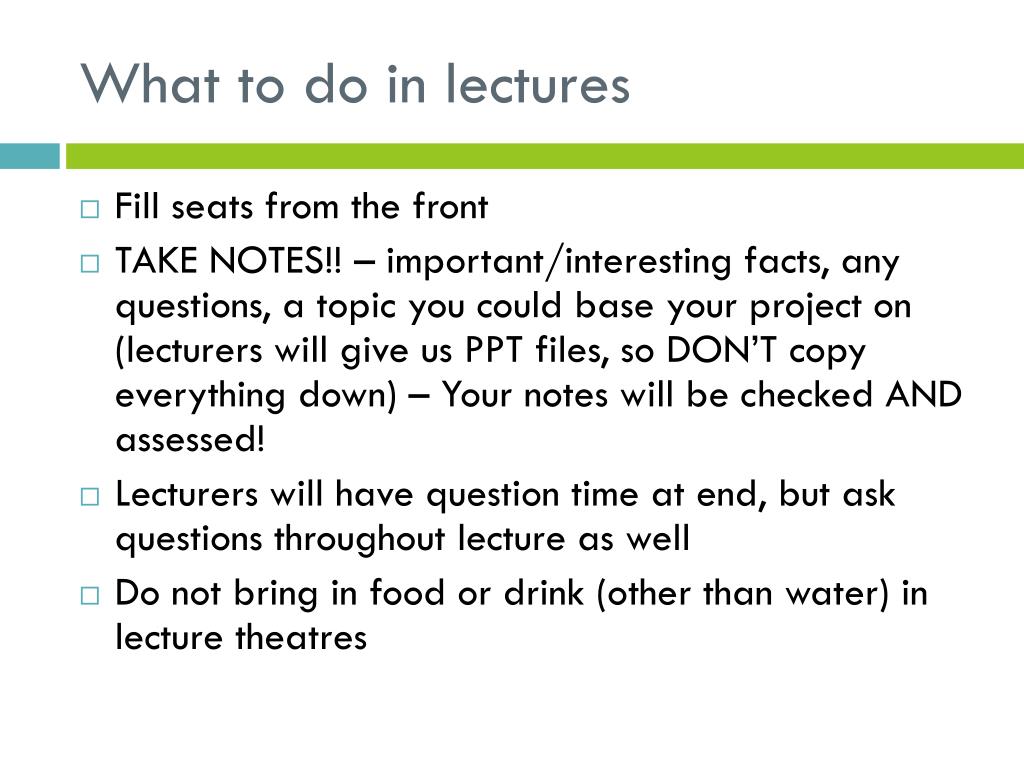 What to do in lectures

□ Fill seats from the front

□ TAKE NOTES!! – important/interesting facts, any questions, a topic you could base your project on (lecturers will give us PPT files, so DON'T copy everything down) – Your notes will be checked AND assessed!

□ Lecturers will have question time at end, but ask questions throughout lecture as well

□ Do not bring in food or drink (other than water) in lecture theatres